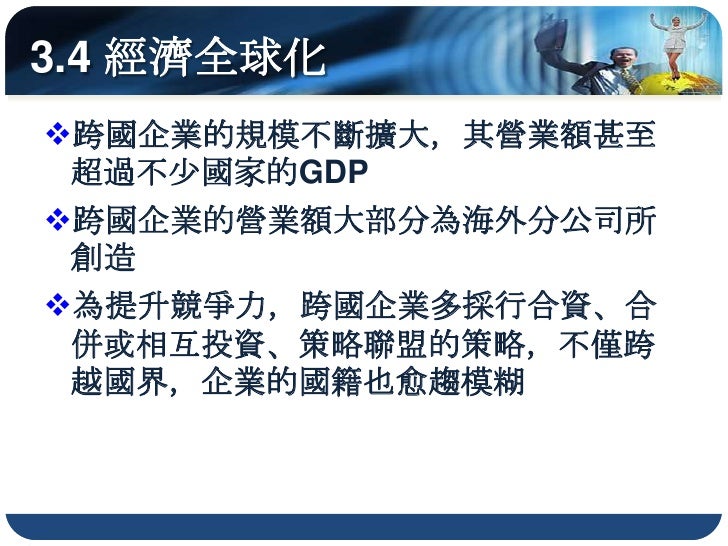 3.4 經濟全球化

❖跨國企業的規模不斷擴大，其營業額甚至超過不少國家的GDP

❖跨國企業的營業額大部分為海外分公司所創造

❖為提升競爭力，跨國企業多採行合資、合併或相互投資、策略聯盟的策略，不僅跨越國界，企業的國籍也愈趨模糊